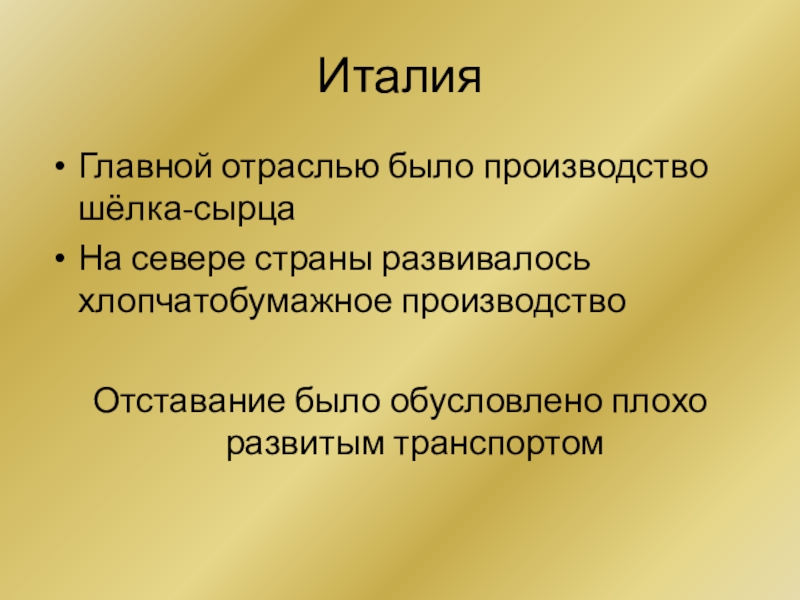 Италия

• Главной отраслью было производство шёлка-сырца
• На севере страны развивалось хлопчатобумажное производство

Отставание было обусловлено плохо развитым транспортом